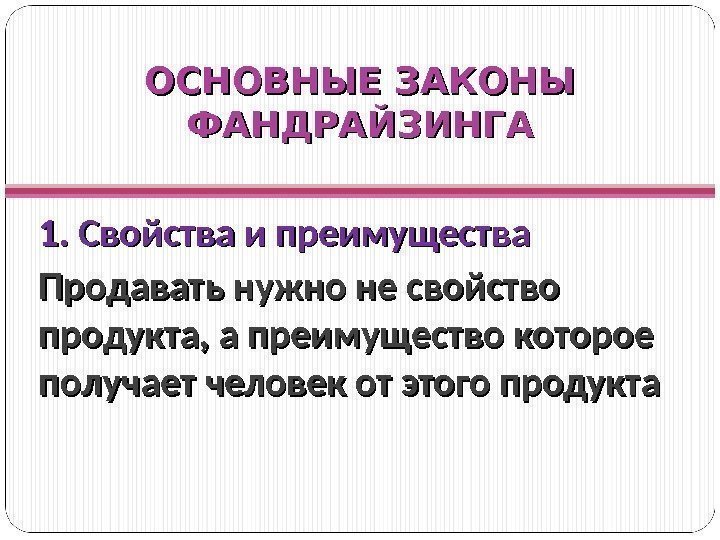 ОСНОВНЫЕ ЗАКОНЫ ФАНДРАЙЗИНГА

1. Свойства и преимущества

Продавать нужно не свойство продукта, а преимущество которое получает человек от этого продукта